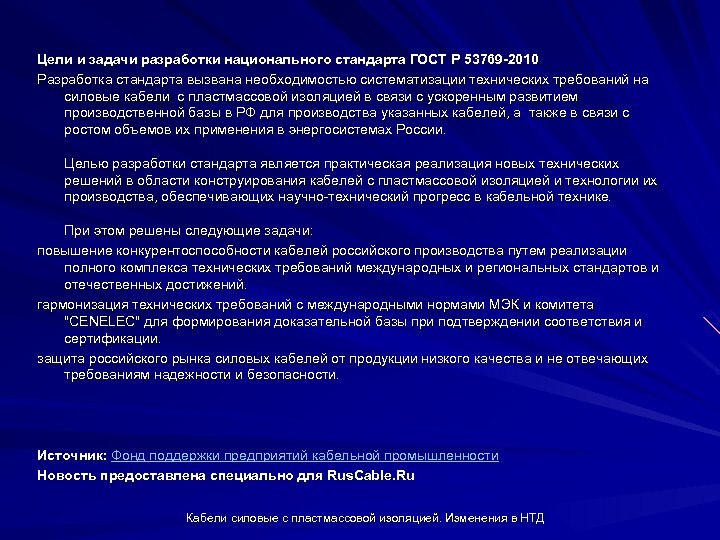 Цели и задачи разработки национального стандарта ГОСТ Р 53769-2010

Разработка стандарта вызвана необходимостью систематизации технических требований на силовые кабели с пластмассовой изоляцией в связи с ускоренным развитием производственной базы в РФ для производства указанных кабелей, а также в связи с ростом объемов их применения в энергосистемах России.

Целью разработки стандарта является практическая реализация новых технических решений в области конструирования кабелей с пластмассовой изоляцией и технологии их производства, обеспечивающих научно-технический прогресс в кабельной технике.

При этом решены следующие задачи:

повышение конкурентоспособности кабелей российского производства путем реализации полного комплекса технических требований международных и региональных стандартов и отечественных достижений.

гармонизация технических требований с международными нормами МЭК и комитета "CENELEC" для формирования доказательной базы при подтверждении соответствия и сертификации.

защита российского рынка силовых кабелей от продукции низкого качества и не отвечающих требованиям надежности и безопасности.

Источник: Фонд поддержки предприятий кабельной промышленности

Новость предоставлена специально для RusCable.Ru

Кабели силовые с пластмассовой изоляцией. Изменения в НТД